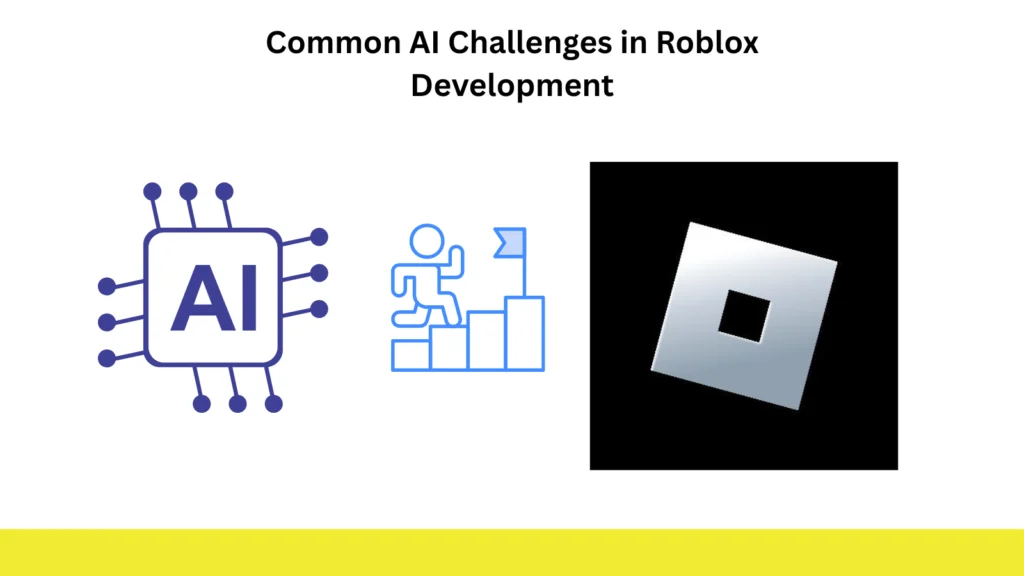 Common AI Challenges in Roblox Development

AI